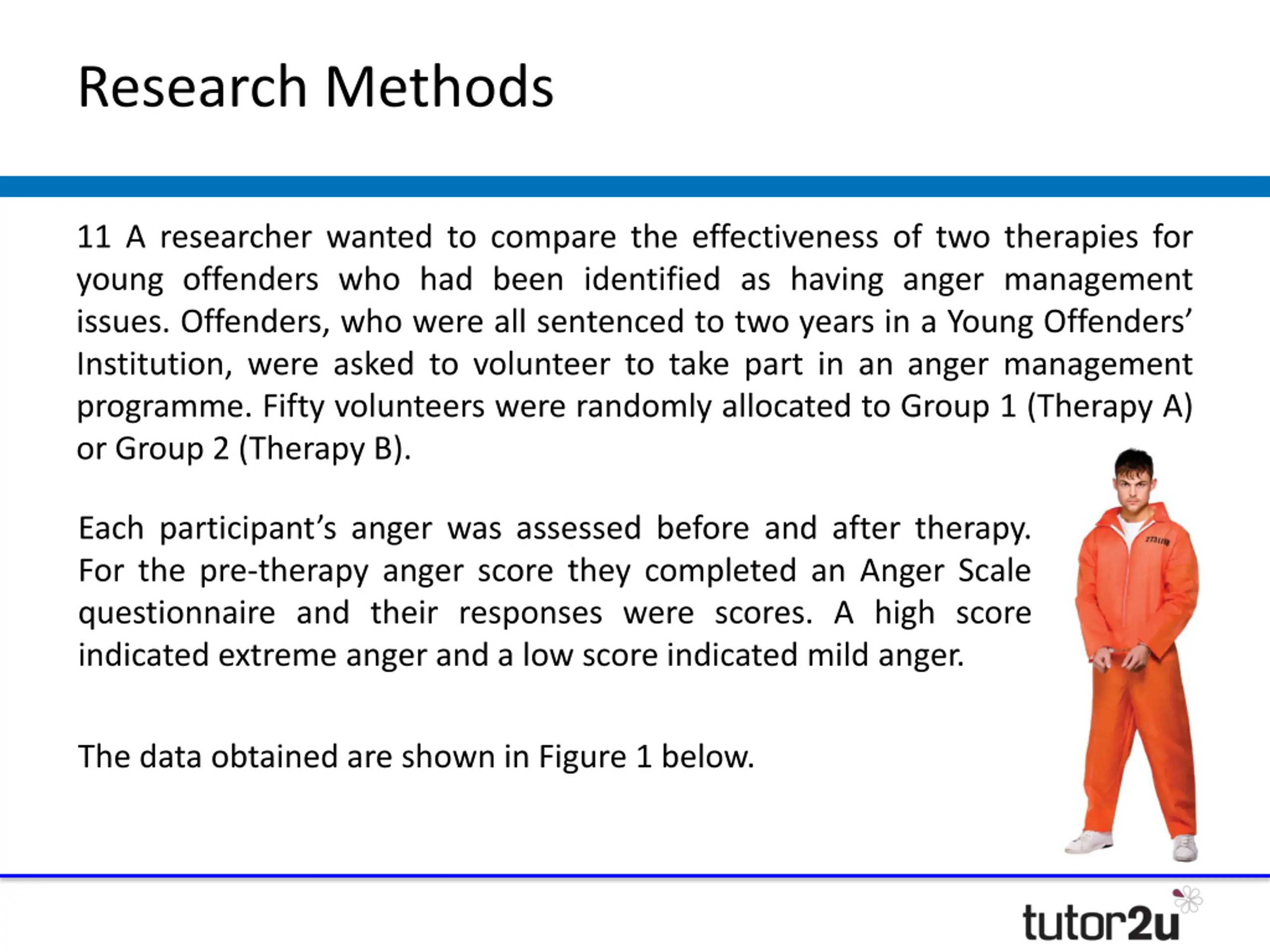 Research Methods

11 A researcher wanted to compare the effectiveness of two therapies for young offenders who had been identified as having anger management issues. Offenders, who were all sentenced to two years in a Young Offenders' Institution, were asked to volunteer to take part in an anger management programme. Fifty volunteers were randomly allocated to Group 1 (Therapy A) or Group 2 (Therapy B).

Each participant's anger was assessed before and after therapy. For the pre-therapy anger score they completed an Anger Scale questionnaire and their responses were scores. A high score indicated extreme anger and a low score indicated mild anger.

The data obtained are shown in Figure 1 below.

tutor2u